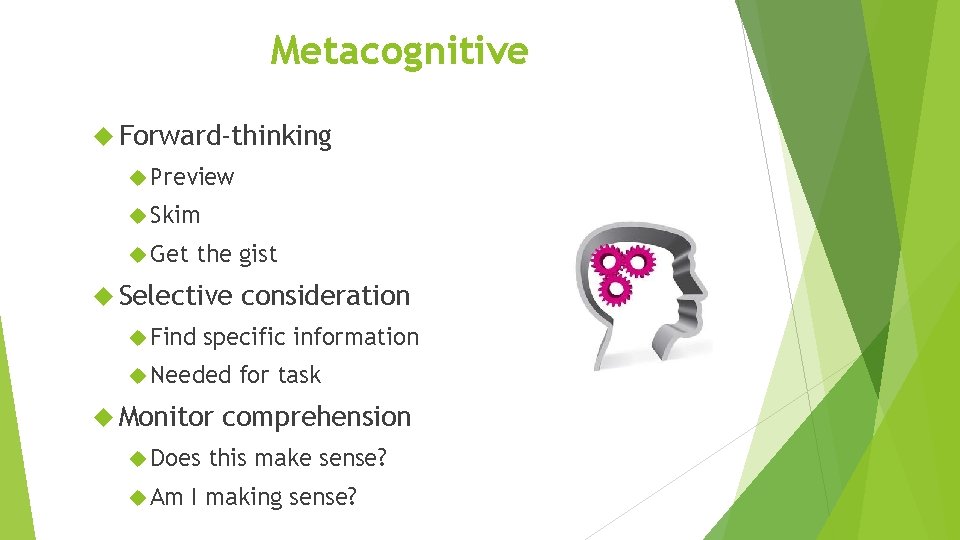 Metacognitive

Forward-thinking

Preview

Skim

Get the gist

Selective consideration

Find specific information

Needed for task

Monitor comprehension

Does this make sense?

Am I making sense?